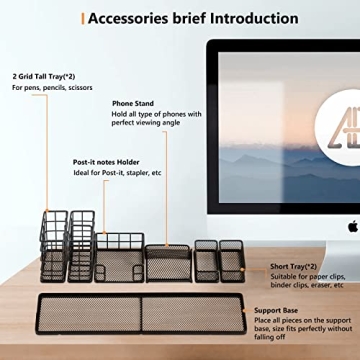 Accessories brief Introduction

2 Grid Tall Tray(*2)
For pens, pencils, scissors

Phone Stand
Hold all type of phones with perfect viewing angle

Post-it notes Holder
Ideal for Post-it, stapler, etc

Short Tray(*2)
Suitable for paper clips, binder clips, eraser, etc

Support Base
Place all pieces on the support base, size fits perfectly without falling off